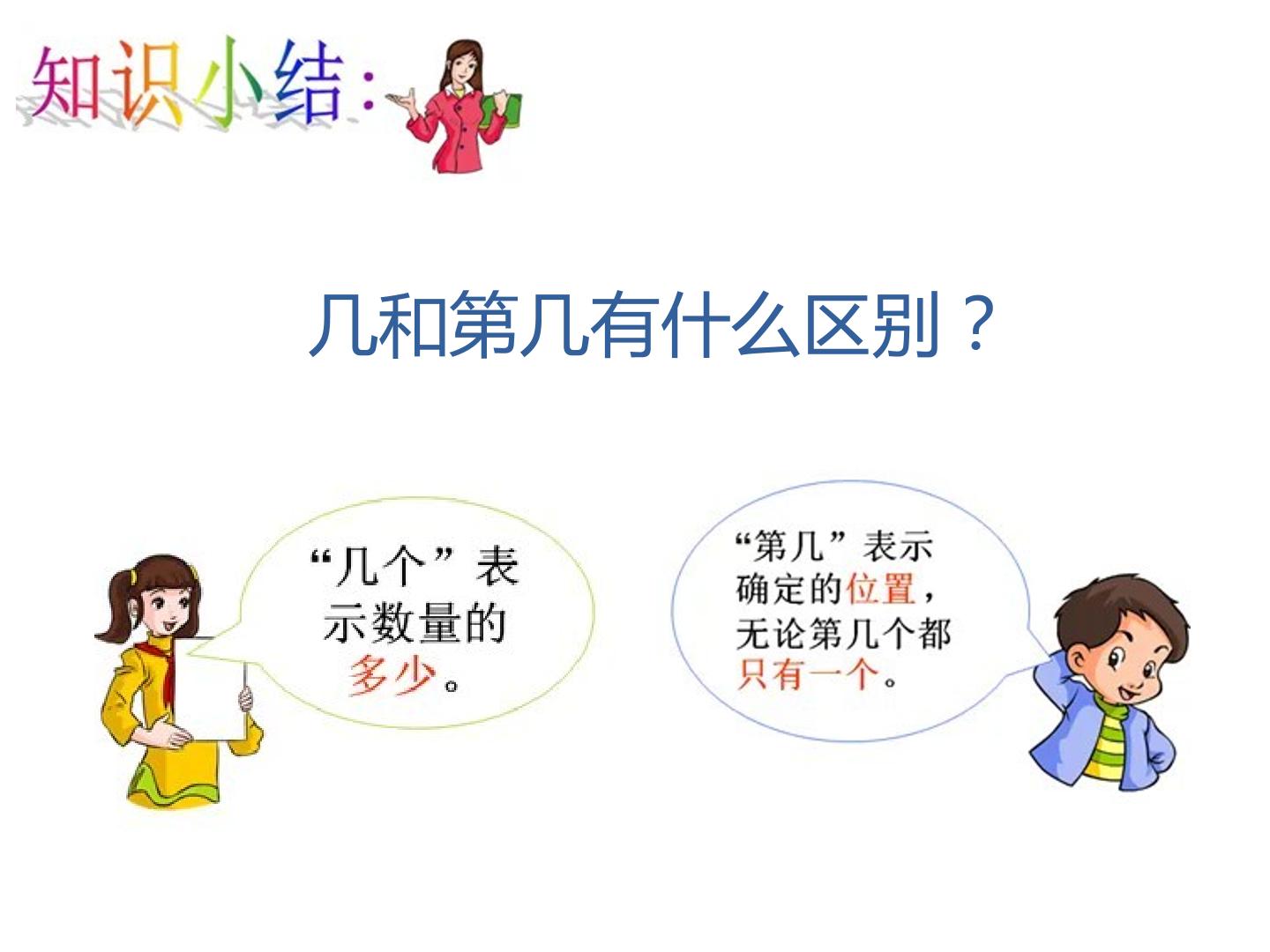 知识小结：

几和第几有什么区别？

“几个”表示数量的多少。

“第几”表示确定的位置，无论第几个都只有一个。